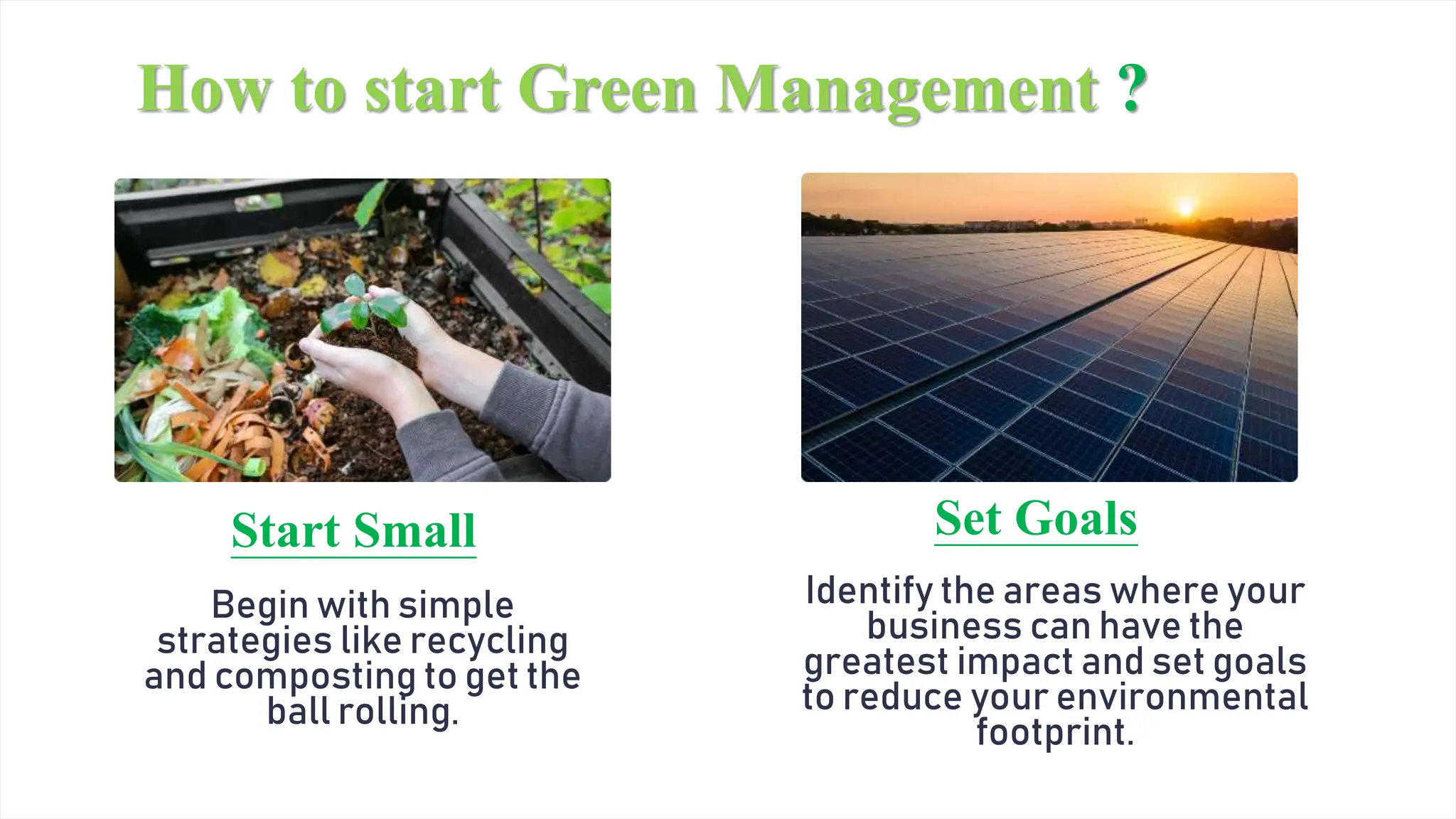 How to start Green Management ?

Start Small

Begin with simple strategies like recycling and composting to get the ball rolling.

Set Goals

Identify the areas where your business can have the greatest impact and set goals to reduce your environmental footprint.